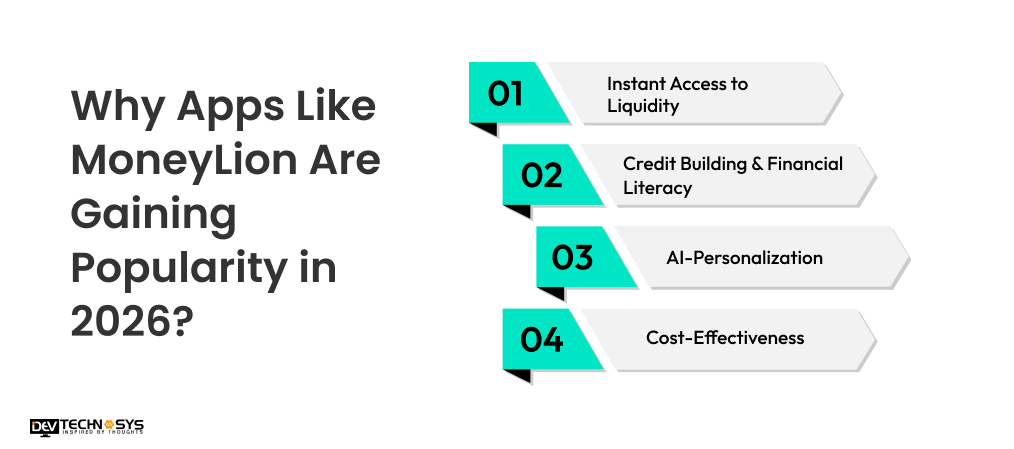 Why Apps Like MoneyLion Are Gaining Popularity in 2026?

01 Instant Access to Liquidity

02 Credit Building & Financial Literacy

03 AI-Personalization

04 Cost-Effectiveness

DEV TECHNOSYS
INSPIRED BY THOUGHTS